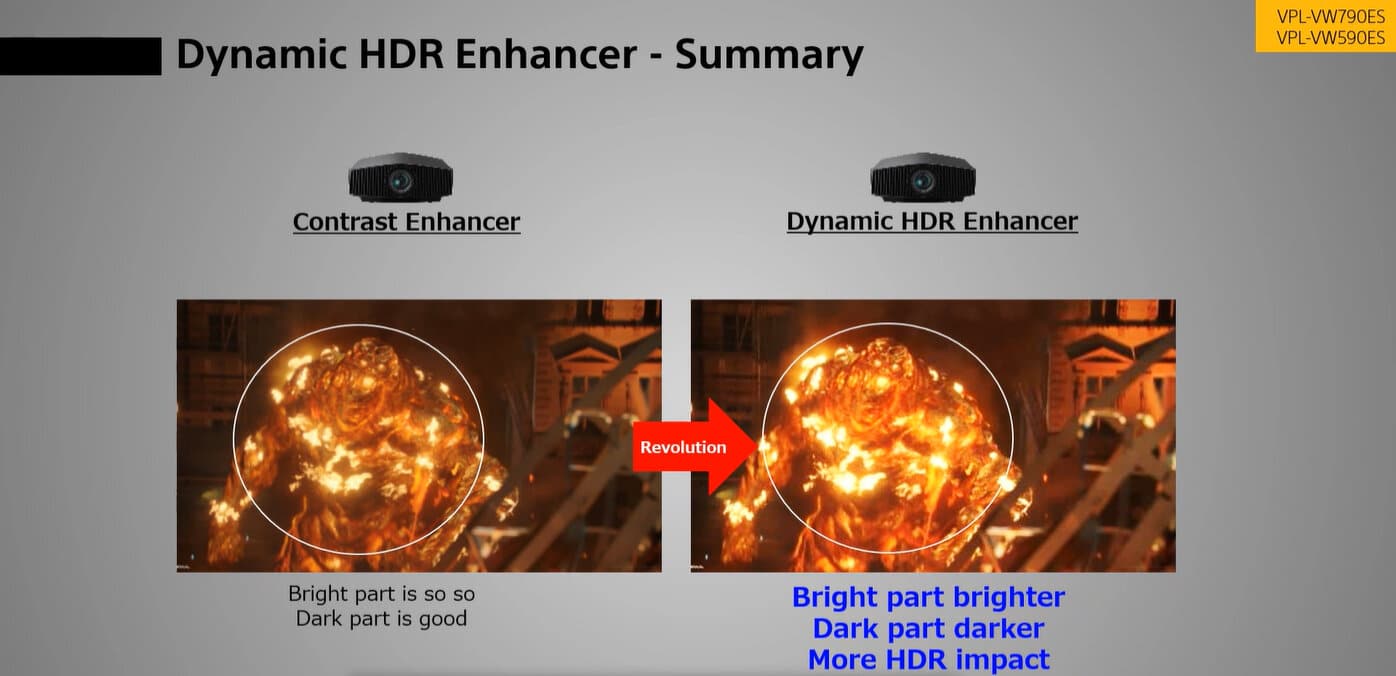 VPL-VW790ES
VPL-VW590ES

Dynamic HDR Enhancer - Summary

Contrast Enhancer

Dynamic HDR Enhancer

Revolution

Bright part is so so
Dark part is good

Bright part brighter
Dark part darker
More HDR impact